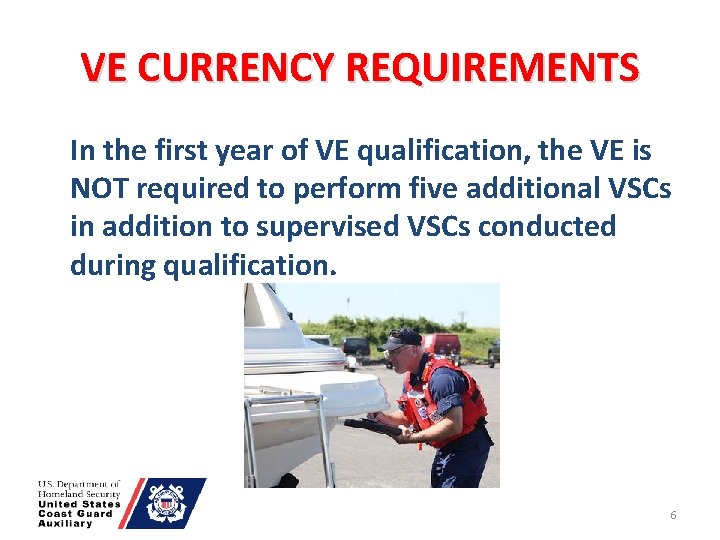 VE CURRENCY REQUIREMENTS

In the first year of VE qualification, the VE is NOT required to perform five additional VSCs in addition to supervised VSCs conducted during qualification.

U.S. Department of Homeland Security
United States Coast Guard Auxiliary

6